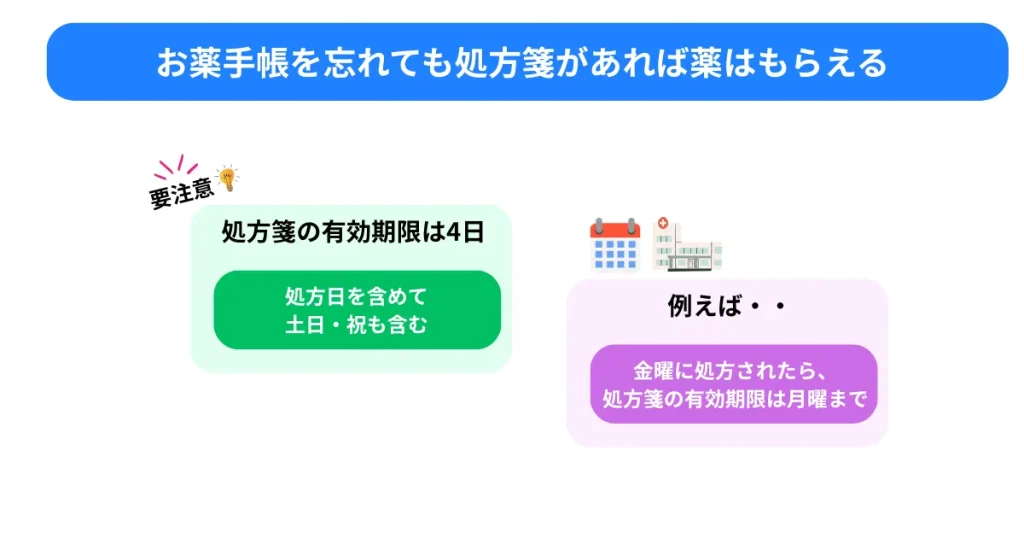 お薬手帳を忘れても処方箋があれば薬はもらえる

要注意

処方箋の有効期限は4日

処方日を含めて
土日・祝も含む

例えば・・

金曜に処方されたら、
処方箋の有効期限は月曜まで